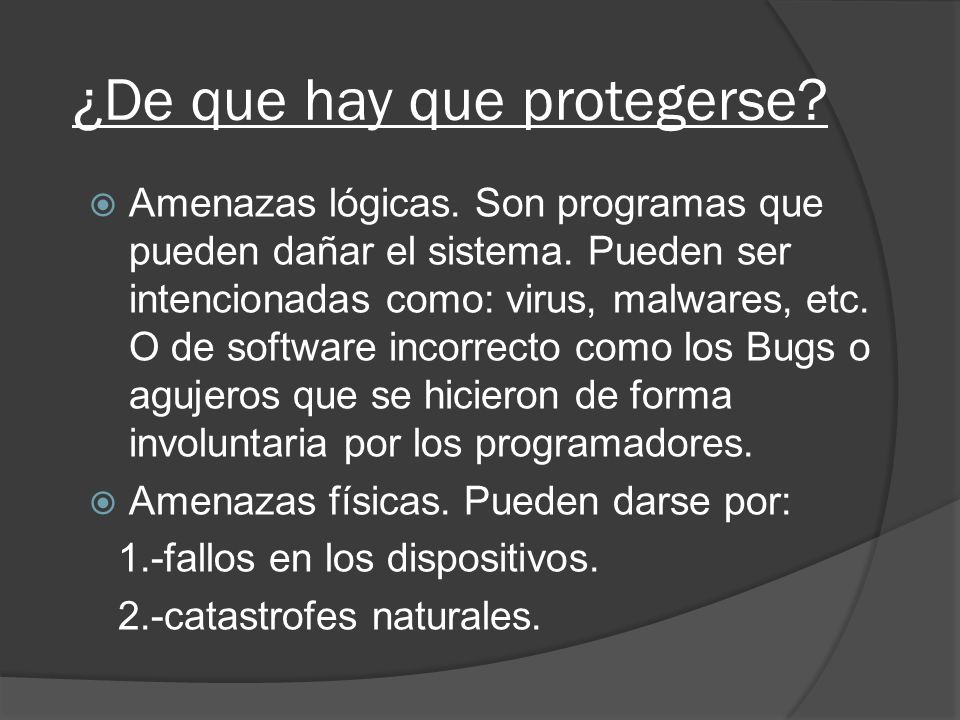 ¿De que hay que protegerse?

Amenazas lógicas. Son programas que pueden dañar el sistema. Pueden ser intencionadas como: virus, malwares, etc. O de software incorrecto como los Bugs o agujeros que se hicieron de forma involuntaria por los programadores.

Amenazas físicas. Pueden darse por:

1.-fallos en los dispositivos.

2.-catastrofes naturales.